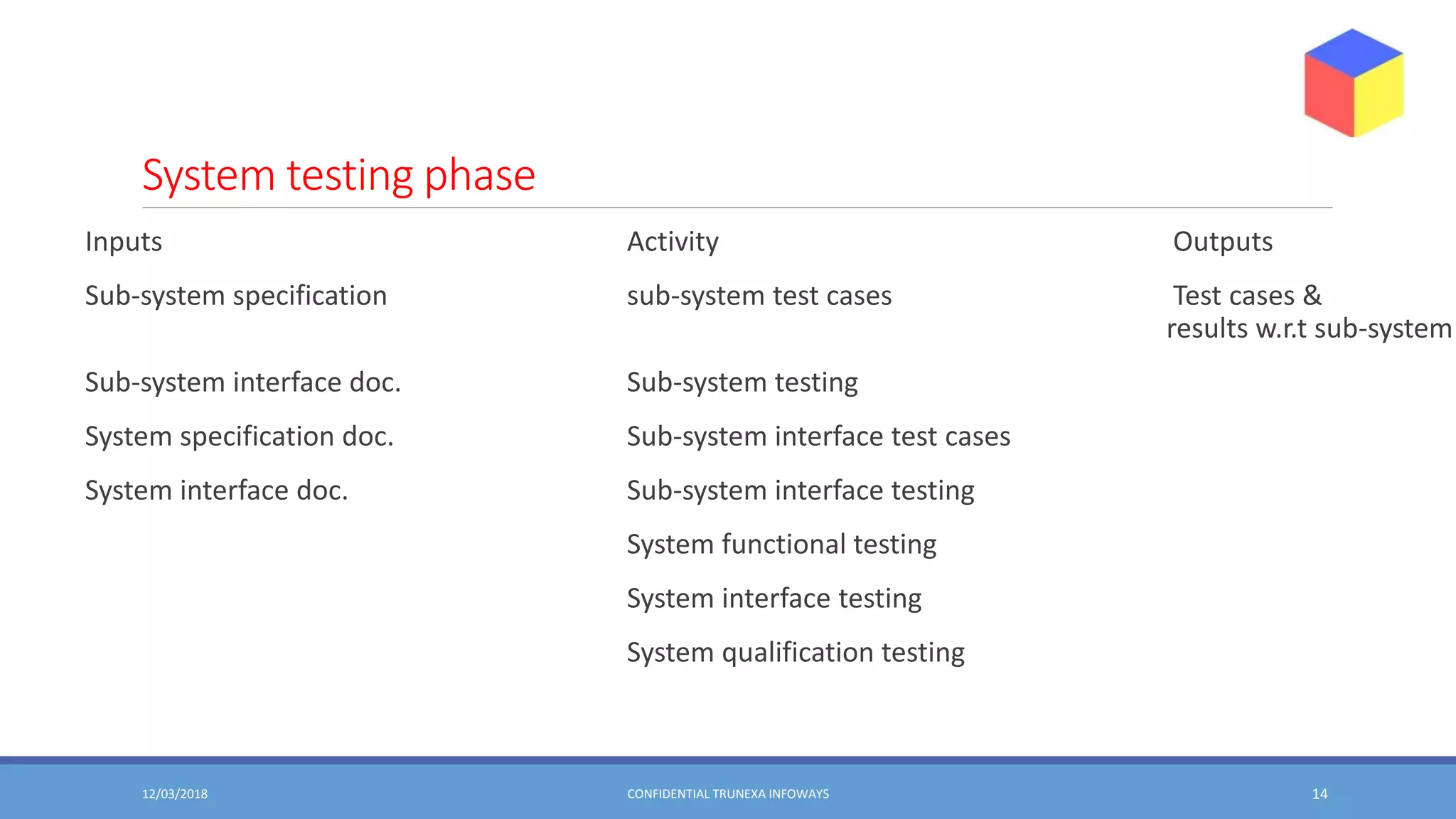 System testing phase

Inputs

Sub-system specification

Sub-system interface doc.

System specification doc.

System interface doc.

Activity

sub-system test cases

Sub-system testing

Sub-system interface test cases

Sub-system interface testing

System functional testing

System interface testing

System qualification testing

Outputs

Test cases & results w.r.t sub-system

12/03/2018

CONFIDENTIAL TRUNEXA INFOWAYS

14